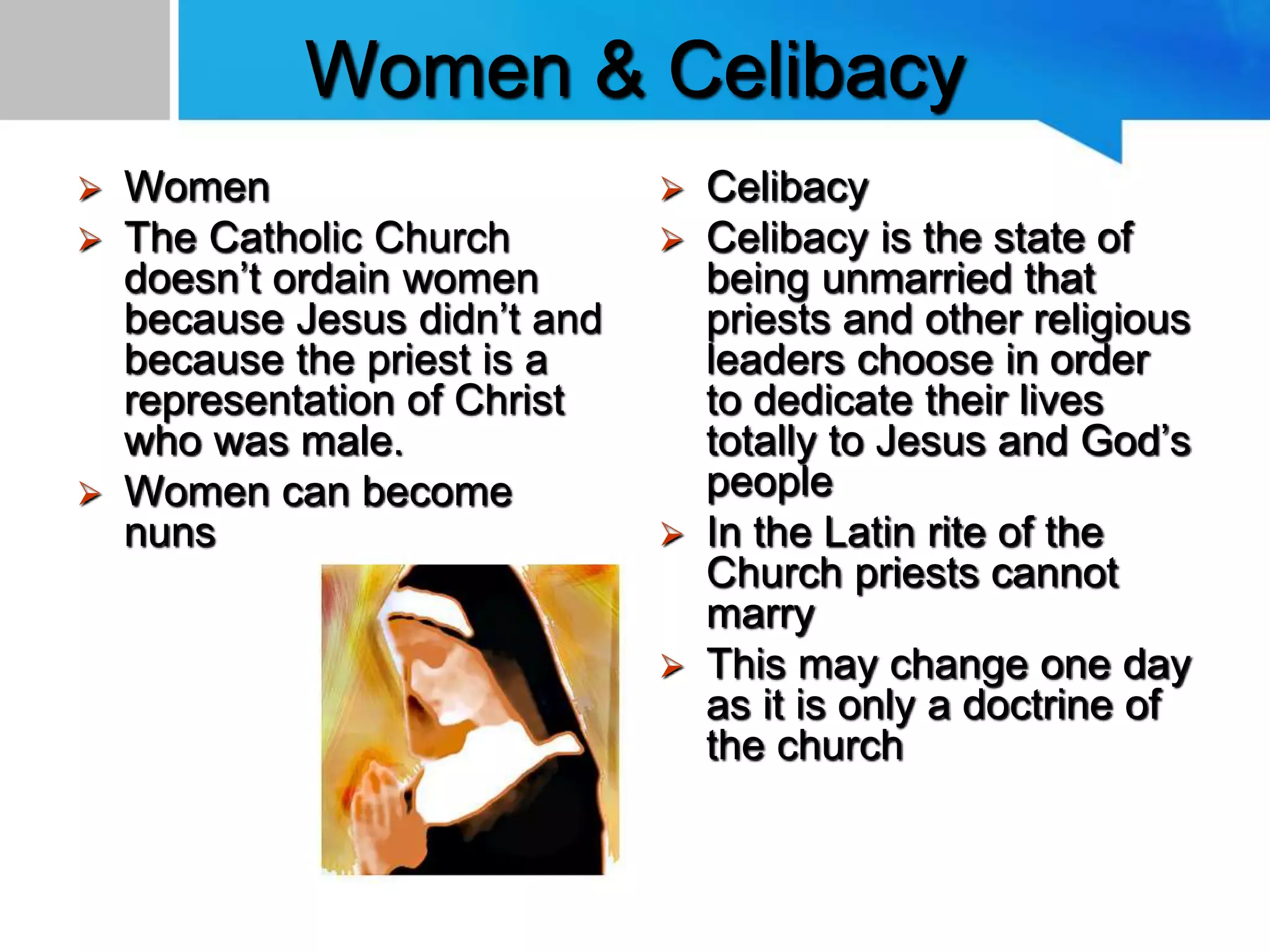 Women & Celibacy

➢ Women
➢ The Catholic Church doesn’t ordain women because Jesus didn’t and because the priest is a representation of Christ who was male.
➢ Women can become nuns

➢ Celibacy
➢ Celibacy is the state of being unmarried that priests and other religious leaders choose in order to dedicate their lives totally to Jesus and God’s people
➢ In the Latin rite of the Church priests cannot marry
➢ This may change one day as it is only a doctrine of the church